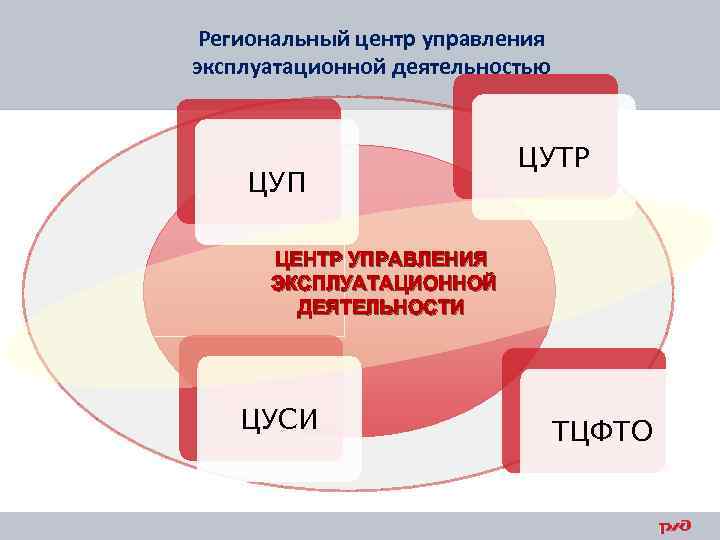 Региональный центр управления эксплуатационной деятельностью

ЦУП

ЦУТР

ЦЕНТР УПРАВЛЕНИЯ ЭКСПЛУАТАЦИОННОЙ ДЕЯТЕЛЬНОСТИ

ЦУСИ

ТЦФТО

РЖД